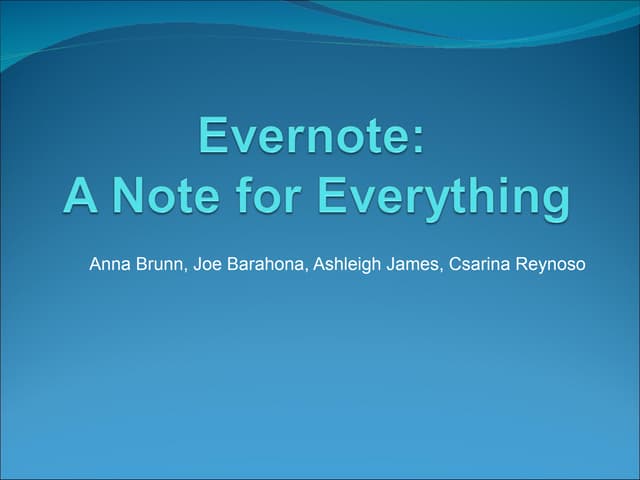 Evernote:
A Note for Everything

Anna Brunn, Joe Barahona, Ashleigh James, Csarina Reynoso